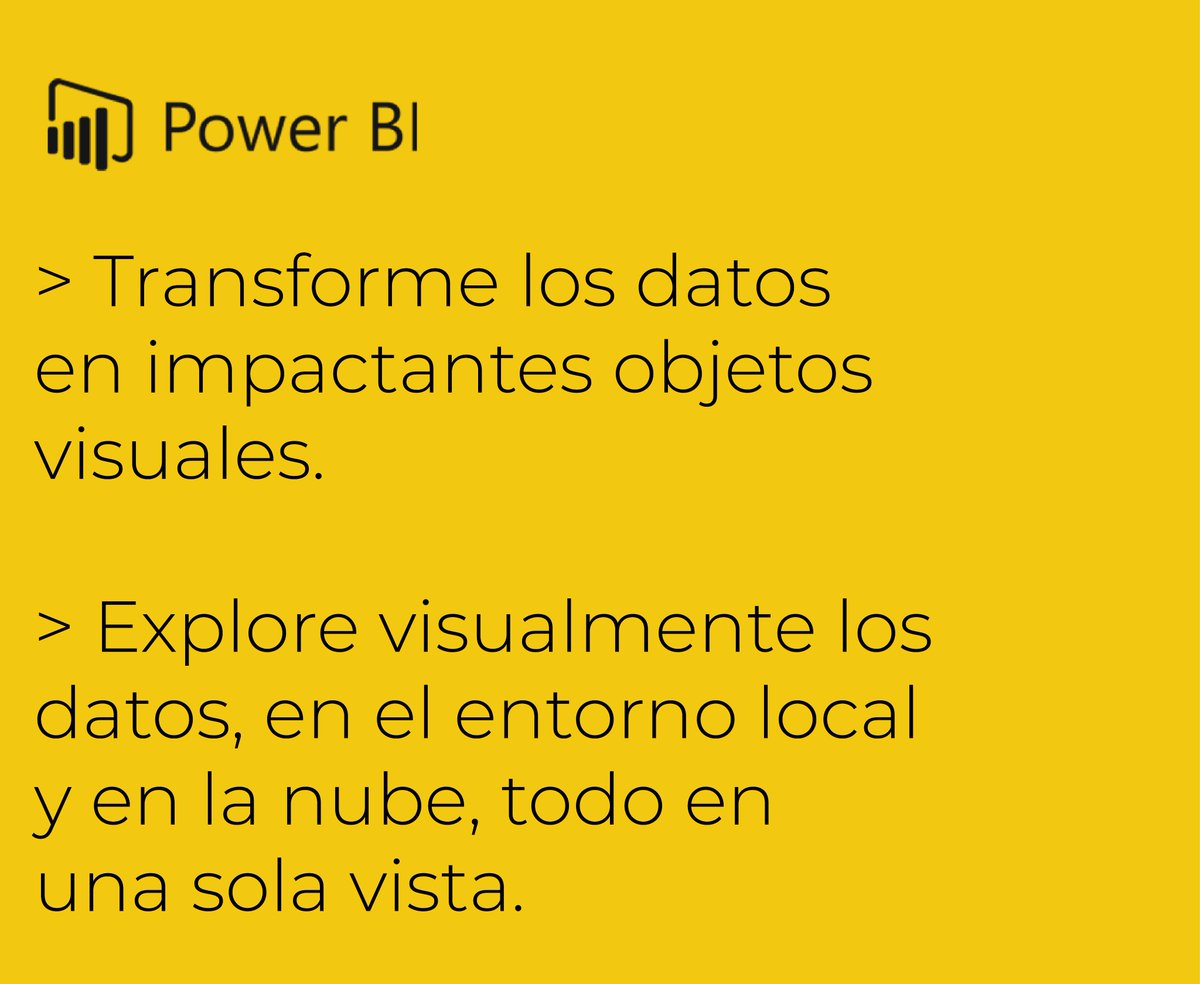 Power BI

> Transforme los datos en impactantes objetos visuales.

> Explore visualmente los datos, en el entorno local y en la nube, todo en una sola vista.